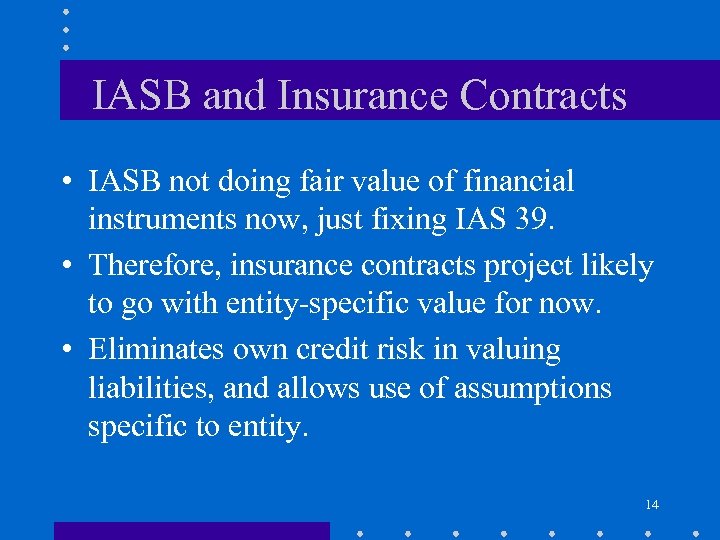 IASB and Insurance Contracts

• IASB not doing fair value of financial instruments now, just fixing IAS 39.

• Therefore, insurance contracts project likely to go with entity-specific value for now.

• Eliminates own credit risk in valuing liabilities, and allows use of assumptions specific to entity.

14